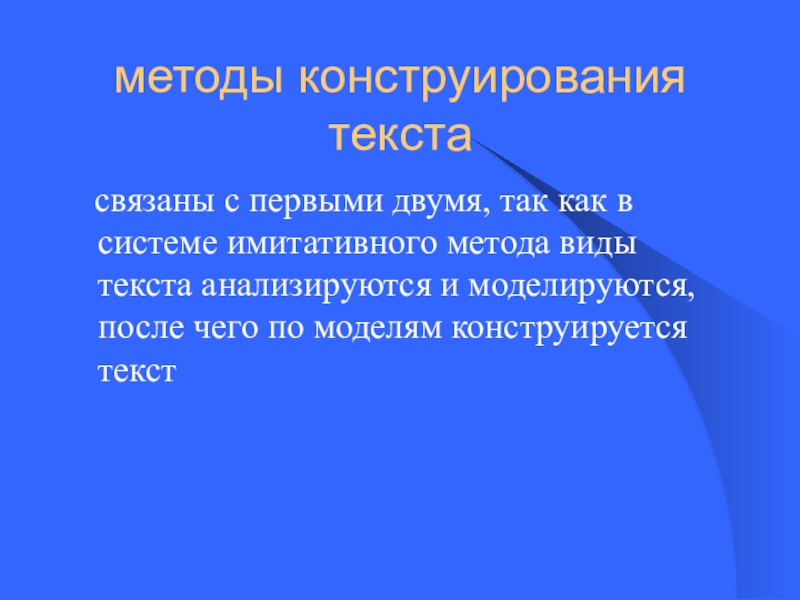 методы конструирования текста

связаны с первыми двумя, так как в системе имитативного метода виды текста анализируются и моделируются, после чего по моделям конструируется текст